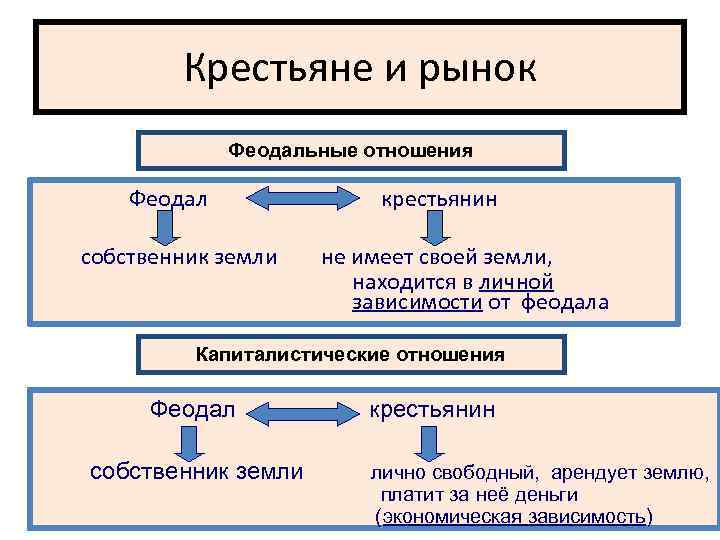 Крестьяне и рынок

Феодальные отношения

Феодал

крестьянин

собственник земли

не имеет своей земли, находится в личной зависимости от феодала

Капиталистические отношения

Феодал

крестьянин

собственник земли

лично свободный, арендует землю, платит за неё деньги (экономическая зависимость)